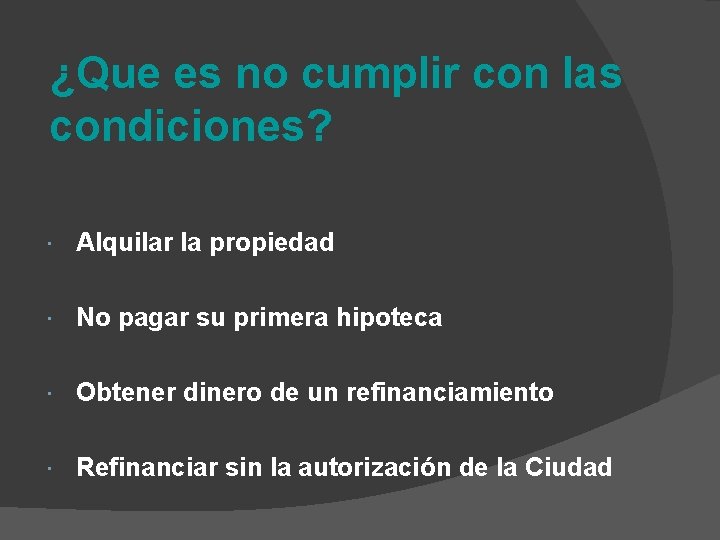 ¿Que es no cumplir con las condiciones?

· Alquilar la propiedad

· No pagar su primera hipoteca

· Obtener dinero de un refinanciamiento

· Refinanciar sin la autorización de la Ciudad